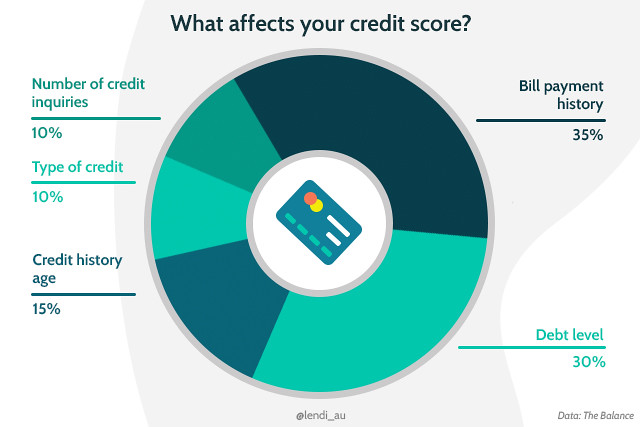 What affects your credit score?

Number of credit inquiries

10%

Type of credit

10%

Credit history age

15%

Bill payment history

35%

Debt level

30%

@lendi_au

Data: The Balance